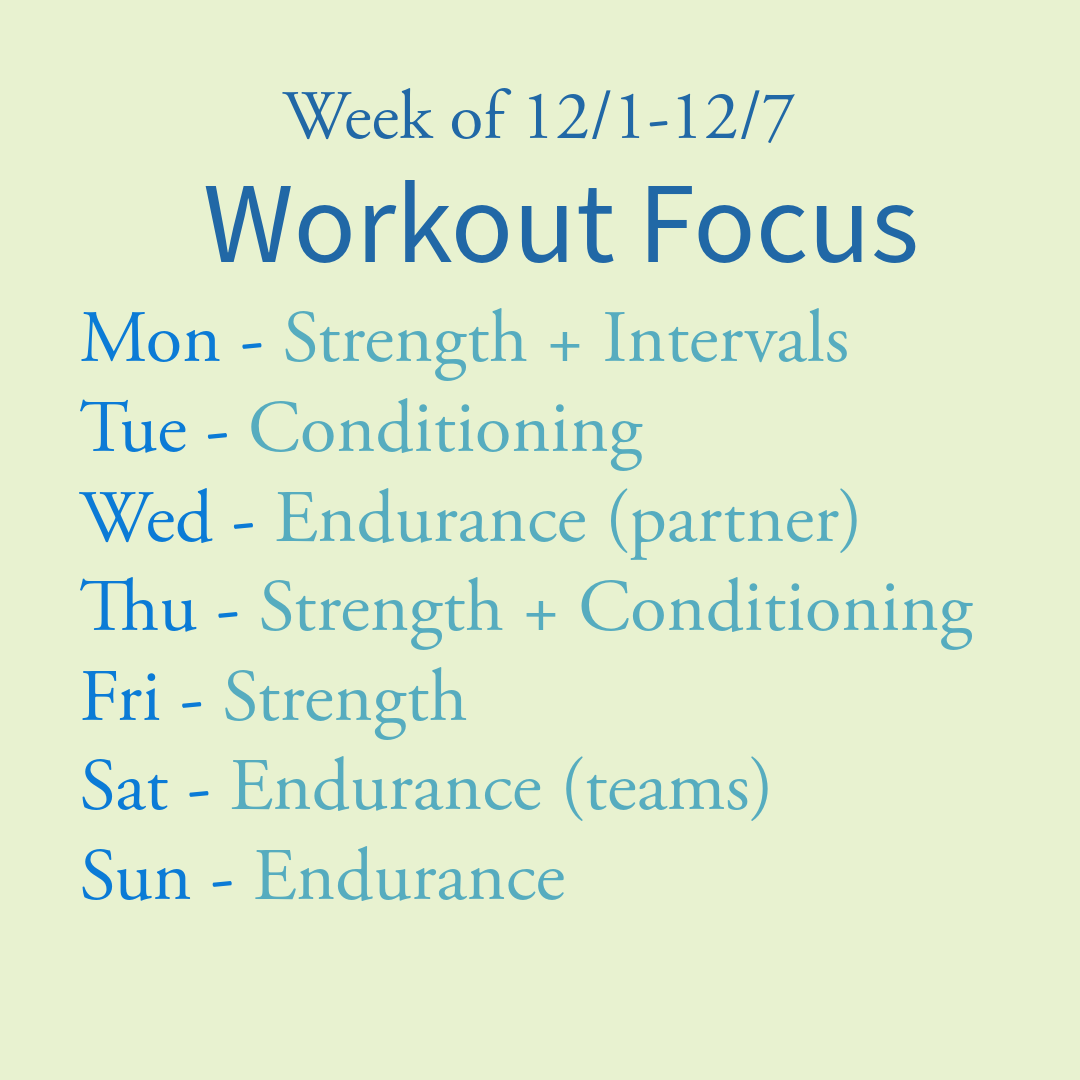 Week of 12/1-12/7

Workout Focus

Mon - Strength + Intervals
Tue - Conditioning
Wed - Endurance (partner)
Thu - Strength + Conditioning
Fri - Strength
Sat - Endurance (teams)
Sun - Endurance